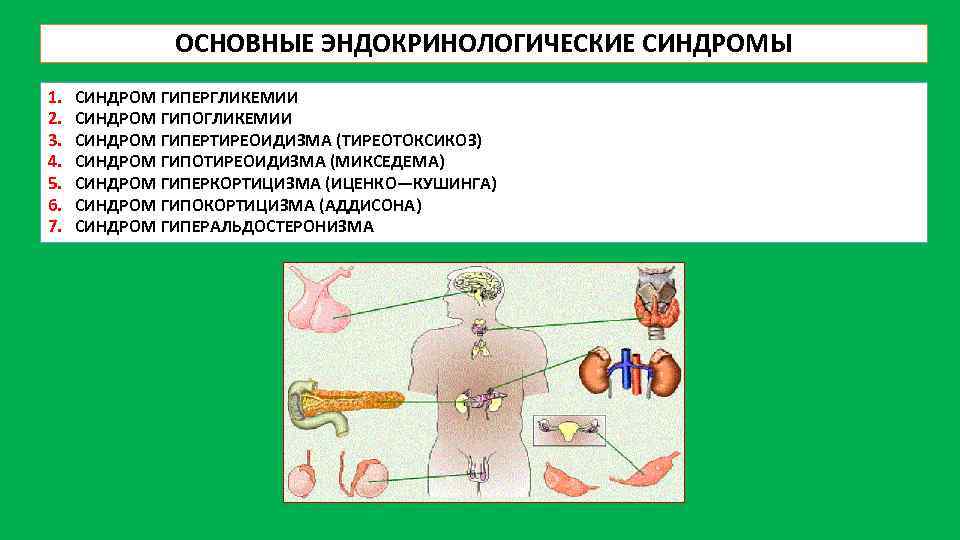 ОСНОВНЫЕ ЭНДОКРИНОЛОГИЧЕСКИЕ СИНДРОМЫ

1. СИНДРОМ ГИПЕРГЛИКЕМИИ
2. СИНДРОМ ГИПОГЛИКЕМИИ
3. СИНДРОМ ГИПЕРТИРЕОИДИЗМА (ТИРЕОТОКСИКОЗ)
4. СИНДРОМ ГИПОТИРЕОИДИЗМА (МИКСЕДЕМА)
5. СИНДРОМ ГИПЕРКОРТИЦИЗМА (ИЦЕНКО—КУШИНГА)
6. СИНДРОМ ГИПОКОРТИЦИЗМА (АДДИСОНА)
7. СИНДРОМ ГИПЕРАЛЬДОСТЕРОНИЗМА